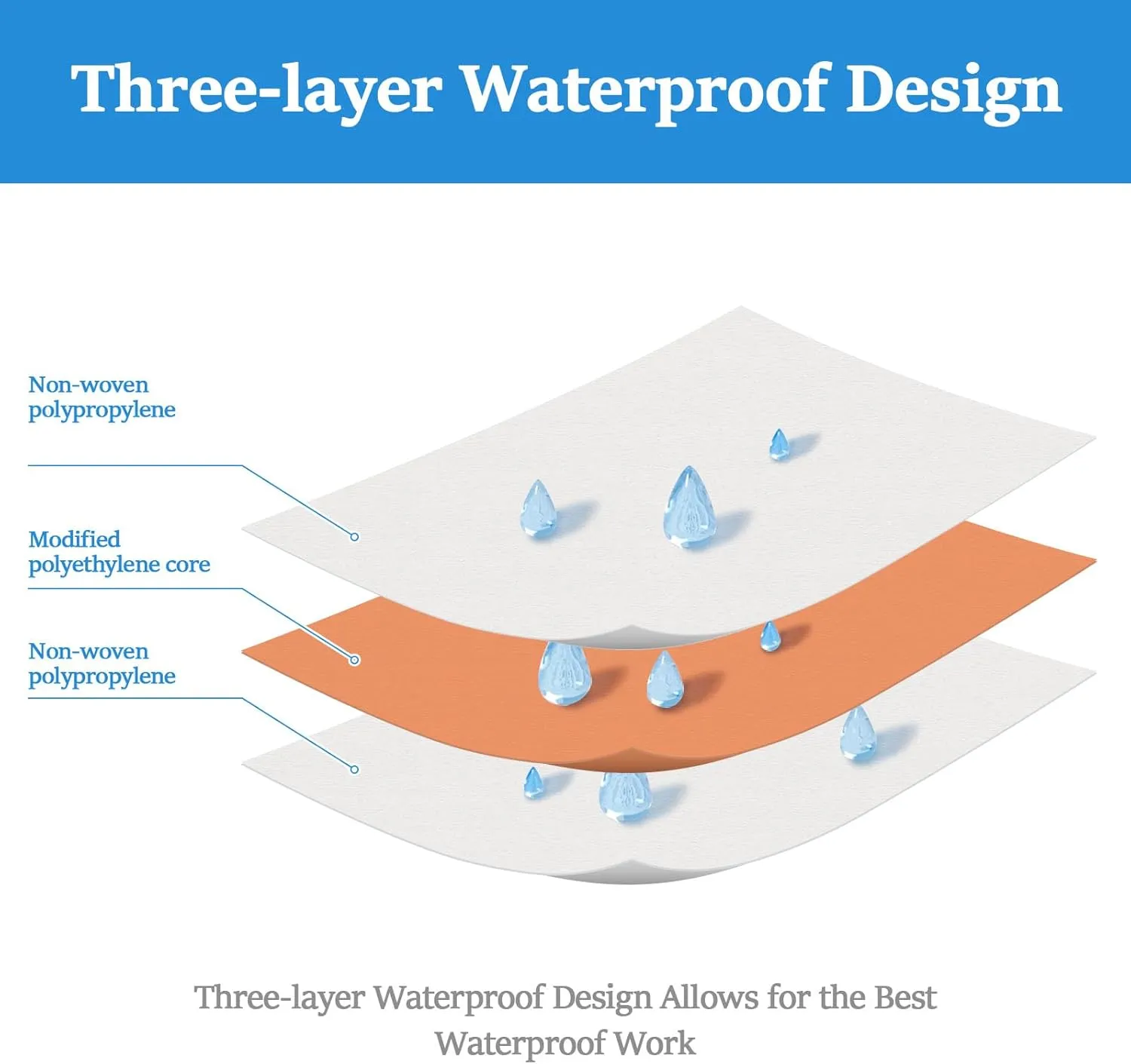 Three-layer Waterproof Design

Non-woven polypropylene

Modified polyethylene core

Non-woven polypropylene

Three-layer Waterproof Design Allows for the Best Waterproof Work